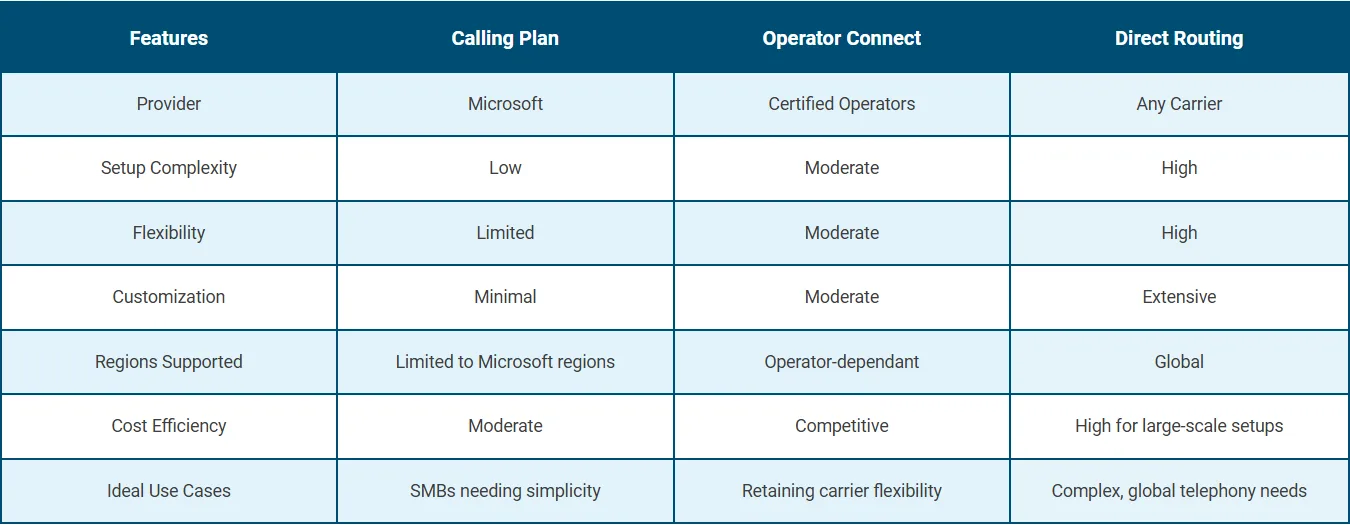 | Features | Calling Plan | Operator Connect | Direct Routing |
|---|---|---|---|
| Provider | Microsoft | Certified Operators | Any Carrier |
| Setup Complexity | Low | Moderate | High |
| Flexibility | Limited | Moderate | High |
| Customization | Minimal | Moderate | Extensive |
| Regions Supported | Limited to Microsoft regions | Operator-dependant | Global |
| Cost Efficiency | Moderate | Competitive | High for large-scale setups |
| Ideal Use Cases | SMBs needing simplicity | Retaining carrier flexibility | Complex, global telephony needs |